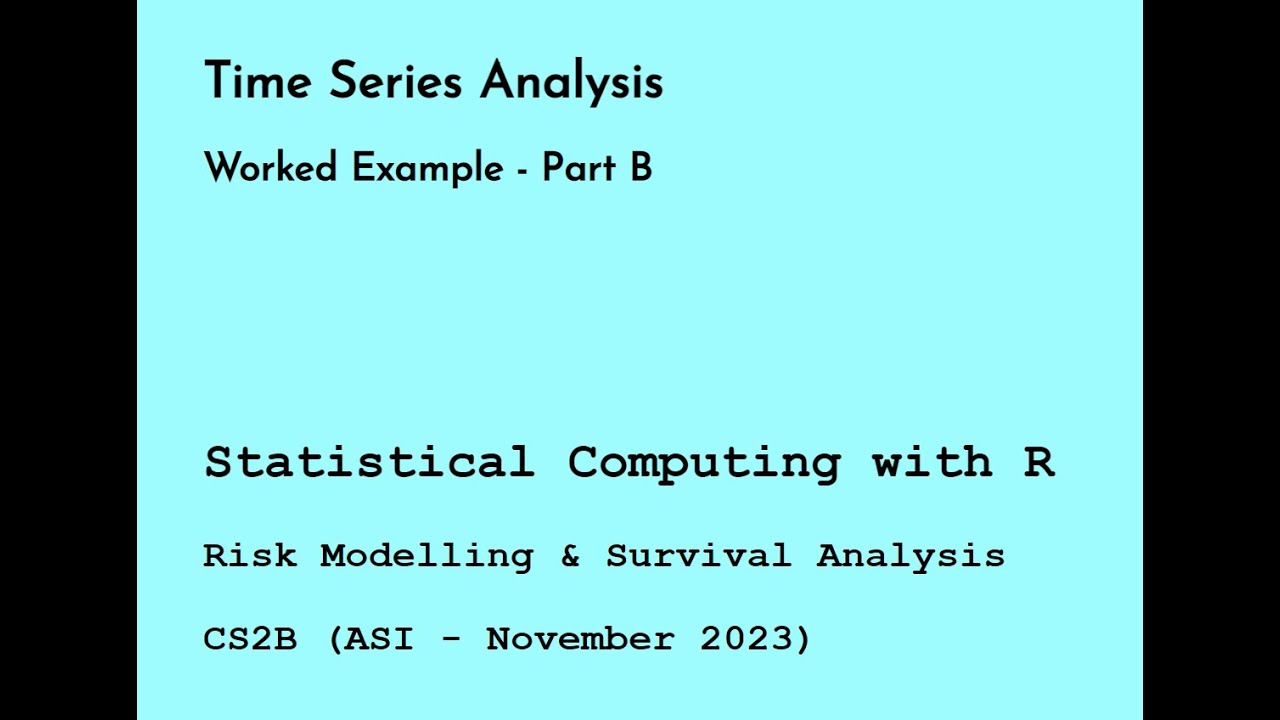 Time Series Analysis

Worked Example - Part B

Statistical Computing with R

Risk Modelling & Survival Analysis

CS2B (ASI - November 2023)